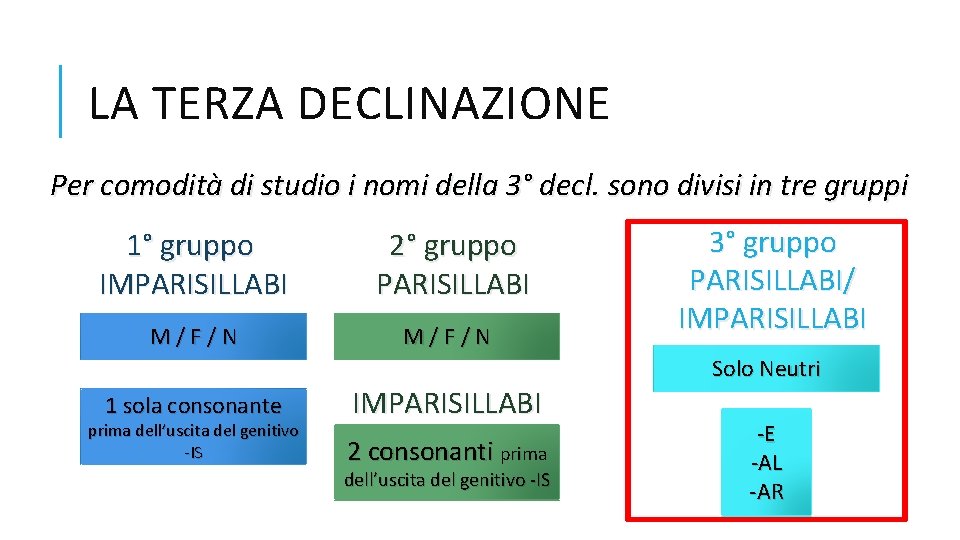 LA TERZA DECLINAZIONE

Per comodità di studio i nomi della 3° decl. sono divisi in tre gruppi

1° gruppo
IMPARISILLABI

M / F / N

1 sola consonante
prima dell'uscita del genitivo -IS

2° gruppo
PARISILLABI

M / F / N

IMPARISILLABI

2 consonanti prima dell'uscita del genitivo -IS

3° gruppo
PARISILLABI/
IMPARISILLABI

Solo Neutri

-E
-AL
-AR